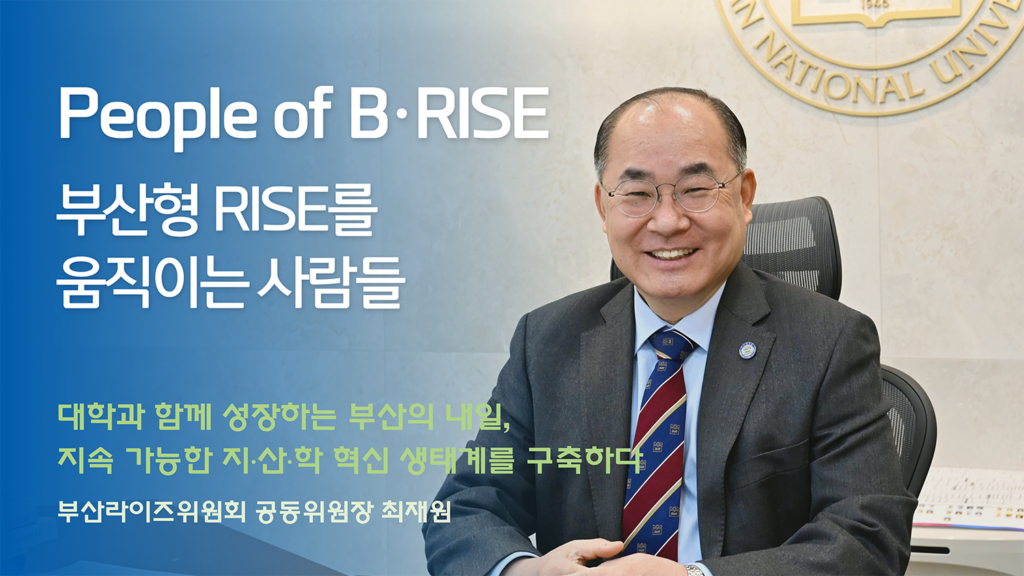 People of B·RISE

부산형 RISE를
움직이는 사람들

대학과 함께 성장하는 부산의 내일,
지속 가능한 지·산·학 혁신 생태계를 구축하다

부산라이즈위원회 공동위원장 최재원